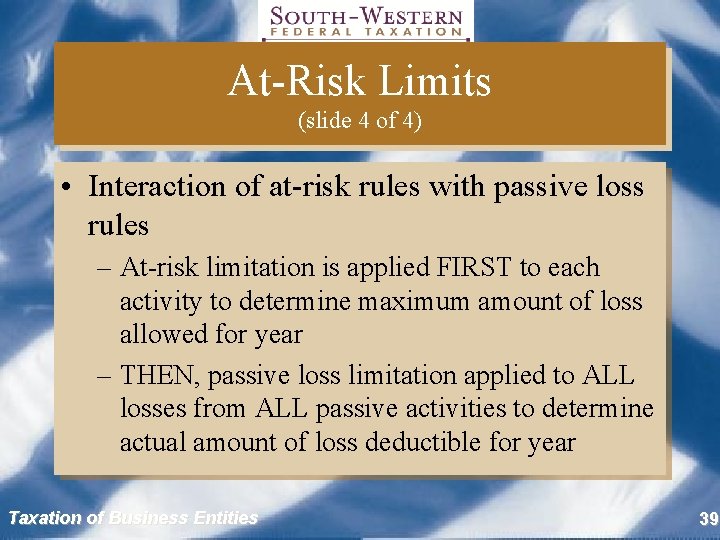 SOUTH-WESTERN
FEDERAL TAXATION

At-Risk Limits
(slide 4 of 4)

• Interaction of at-risk rules with passive loss rules
– At-risk limitation is applied FIRST to each activity to determine maximum amount of loss allowed for year
– THEN, passive loss limitation applied to ALL losses from ALL passive activities to determine actual amount of loss deductible for year

Taxation of Business Entities

39